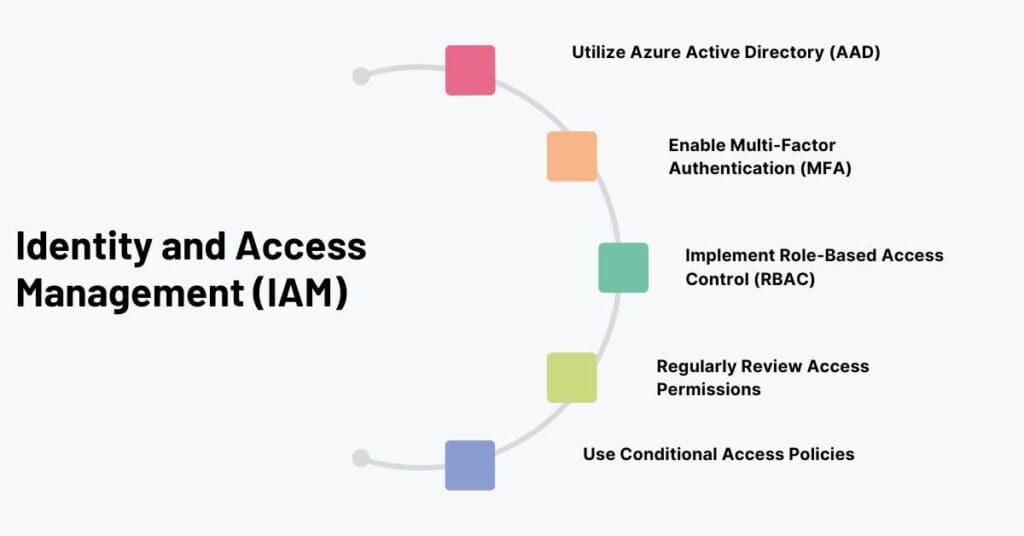 Identity and Access Management (IAM)

Utilize Azure Active Directory (AAD)

Enable Multi-Factor Authentication (MFA)

Implement Role-Based Access Control (RBAC)

Regularly Review Access Permissions

Use Conditional Access Policies